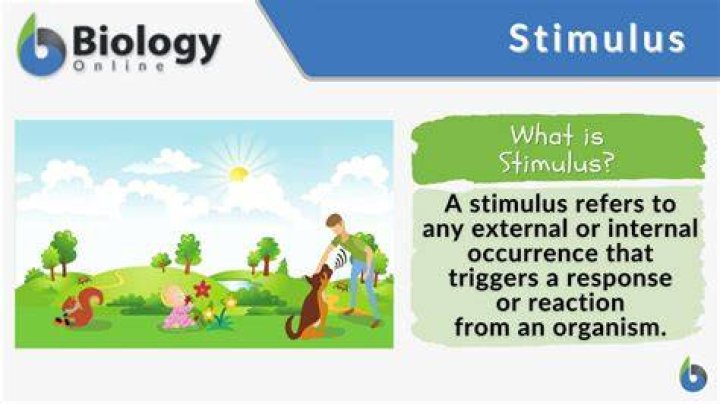 Biology Online

Stimulus

What is Stimulus?

A stimulus refers to any external or internal occurrence that triggers a response or reaction from an organism.